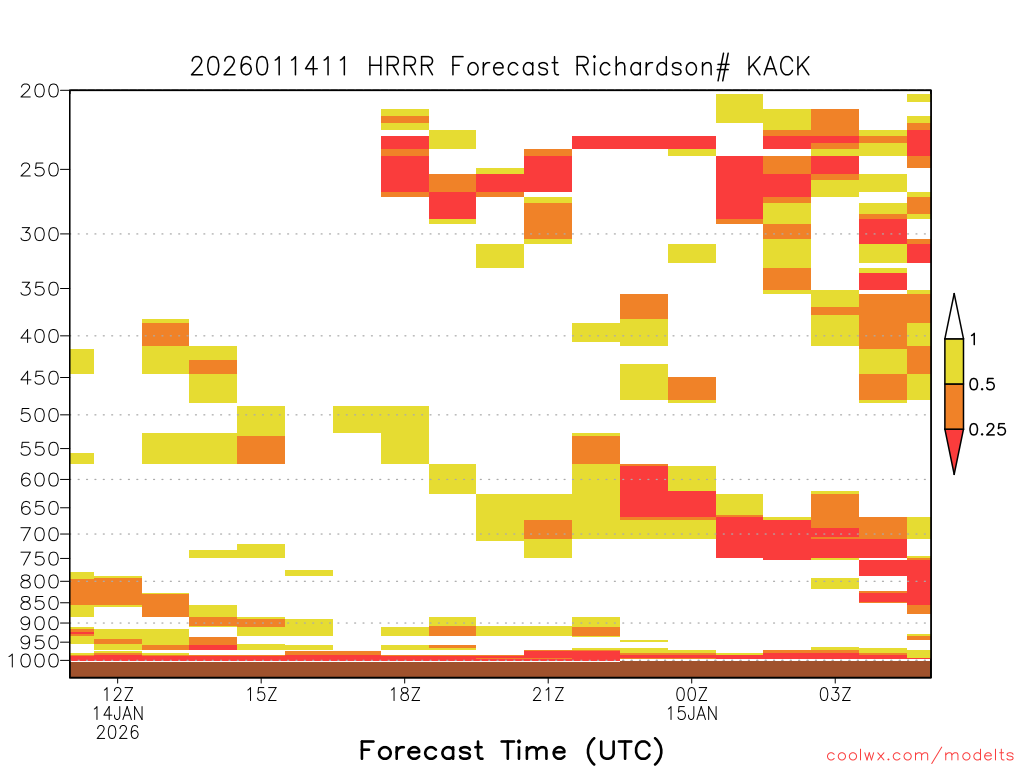 2026011411 HRRR Forecast Richardson# KACK

200
250
300
350
400
450
500
550
600
650
700
750
800
850
900
950
1000

1
0.5
0.25

12Z
14JAN
2026
15Z
18Z
21Z
00Z
15JAN
03Z

Forecast Time (UTC)

coolwx.com/modelts